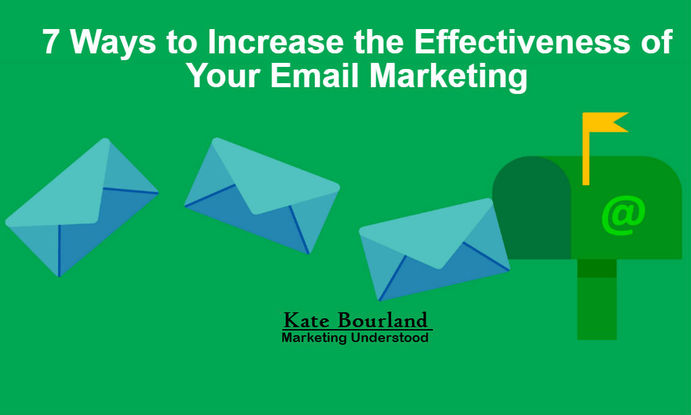 7 Ways to Increase the Effectiveness of Your Email Marketing

@

Kate Bourland
Marketing Understood